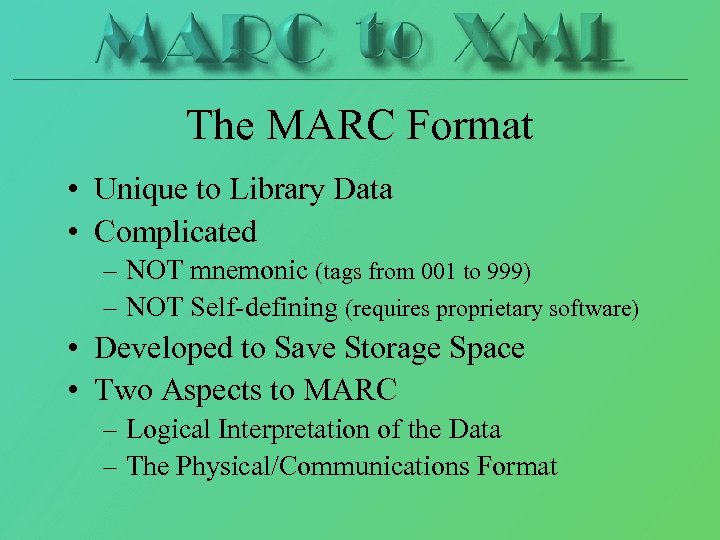 MARC to XML

The MARC Format

• Unique to Library Data
• Complicated
  – NOT mnemonic (tags from 001 to 999)
  – NOT Self-defining (requires proprietary software)
• Developed to Save Storage Space
• Two Aspects to MARC
  – Logical Interpretation of the Data
  – The Physical/Communications Format